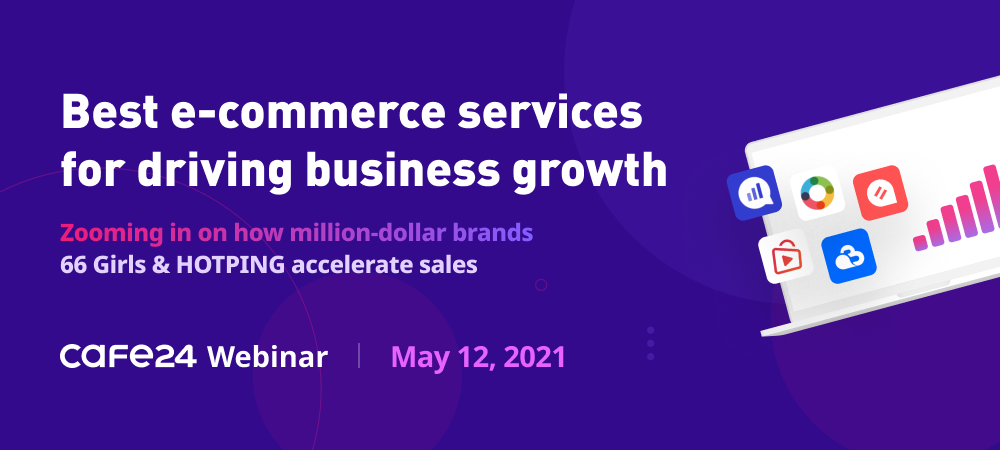 Best e-commerce services for driving business growth

Zooming in on how million-dollar brands 66 Girls & HOTPING accelerate sales

cafe24 Webinar | May 12, 2021